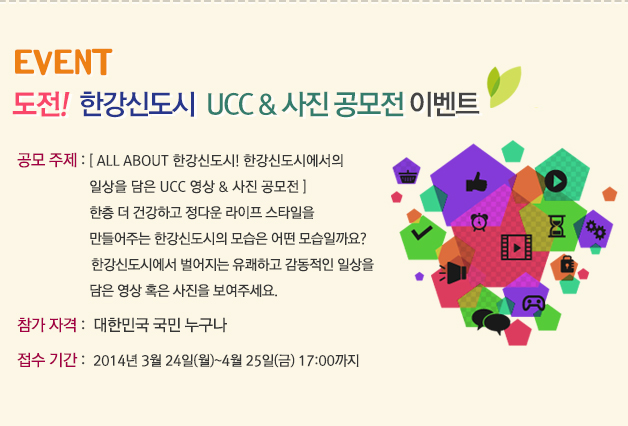 EVENT

도전! 한강신도시 UCC & 사진 공모전 이벤트

공모 주제 : [ ALL ABOUT 한강신도시! 한강신도시에서의 일상을 담은 UCC 영상 & 사진 공모전 ]
한층 더 건강하고 정다운 라이프 스타일을 만들어주는 한강신도시의 모습은 어떤 모습일까요?
한강신도시에서 벌어지는 유쾌하고 감동적인 일상을 담은 영상 혹은 사진을 보여주세요.

참가 자격 : 대한민국 국민 누구나

접수 기간 : 2014년 3월 24일(월)~4월 25일(금) 17:00까지